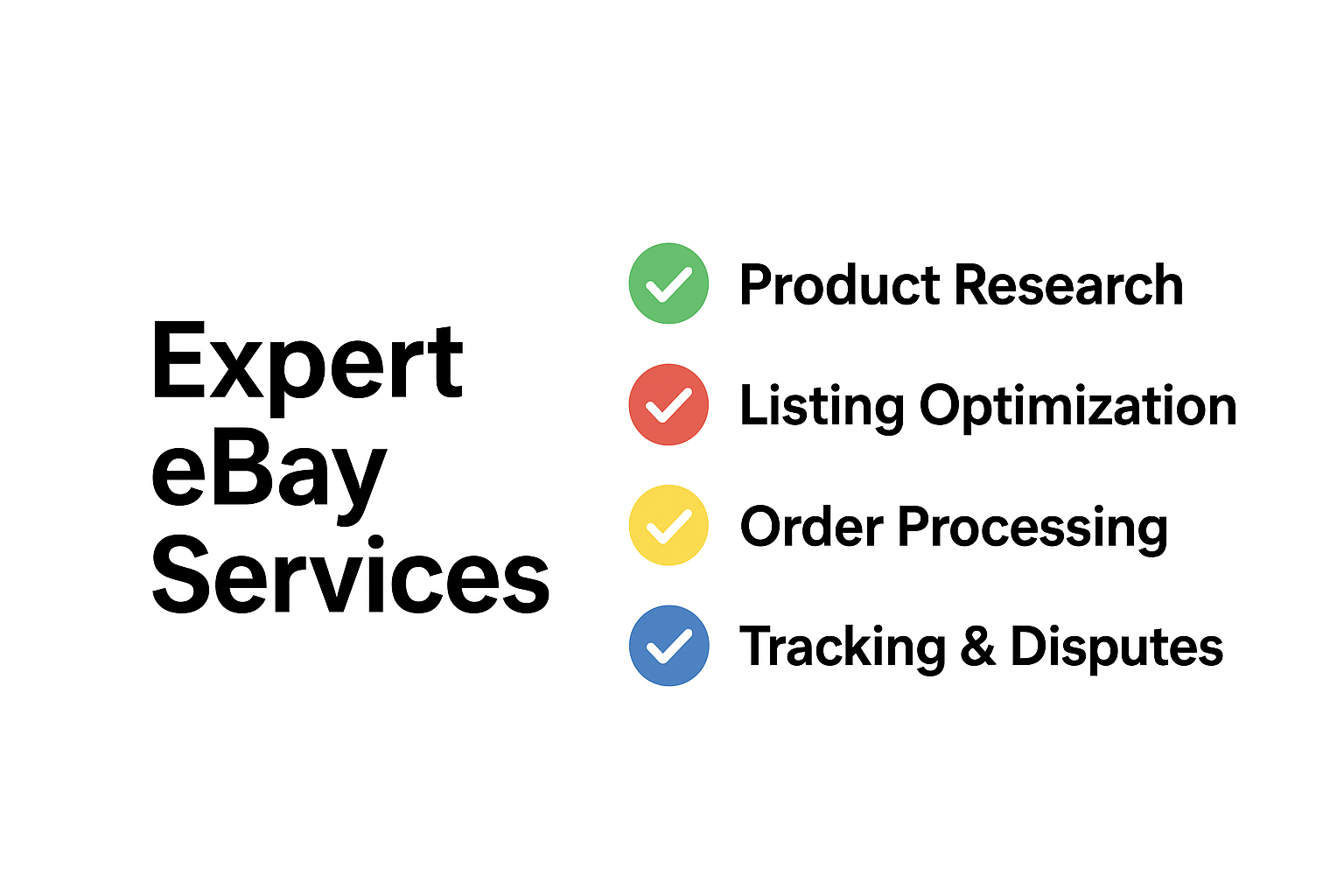 Expert
eBay
Services

Product Research

Listing Optimization

Order Processing

Tracking & Disputes